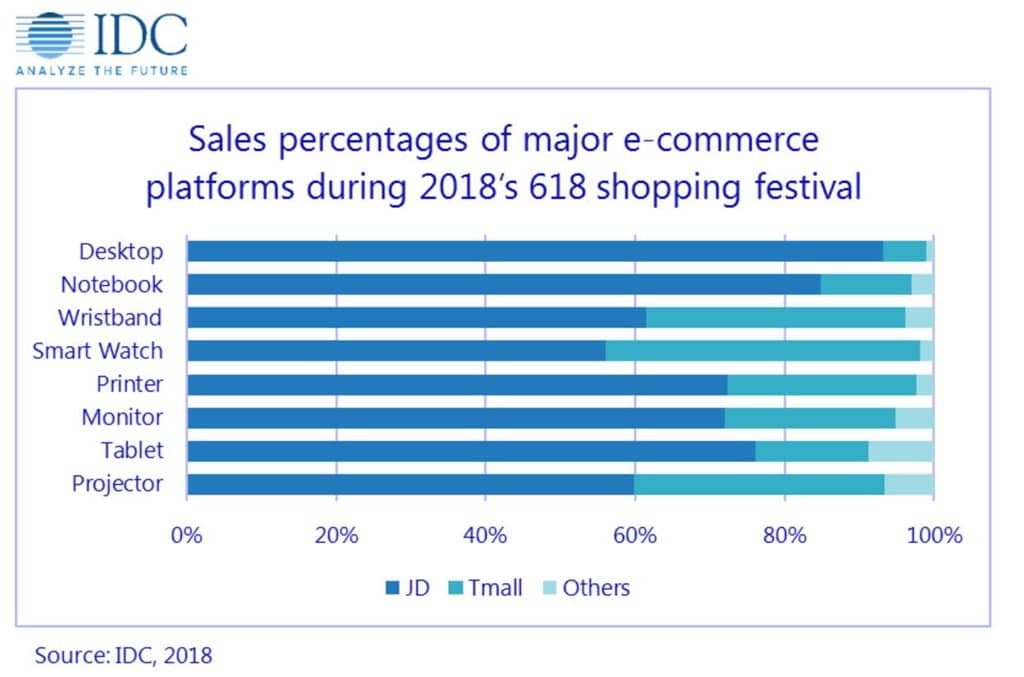 IDC
ANALYZE THE FUTURE

Sales percentages of major e-commerce platforms during 2018's 618 shopping festival

Desktop
Notebook
Wristband
Smart Watch
Printer
Monitor
Tablet
Projector

0%
20%
40%
60%
80%
100%

JD
Tmall
Others

Source: IDC, 2018